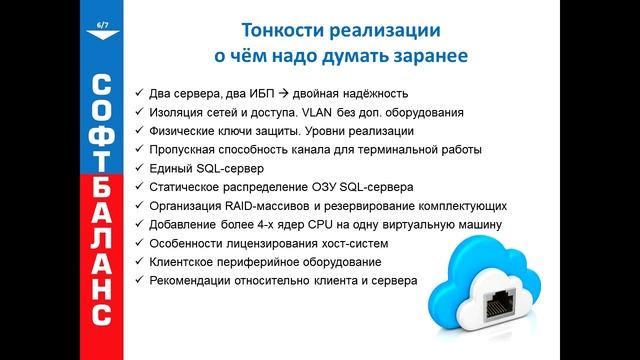 6/7

СОФТБАЛАНС

Тонкости реализации
о чём надо думать заранее

✓ Два сервера, два ИБП → двойная надёжность
✓ Изоляция сетей и доступа. VLAN без доп. оборудования
✓ Физические ключи защиты. Уровни реализации
✓ Пропускная способность канала для терминальной работы
✓ Единый SQL-сервер
✓ Статическое распределение ОЗУ SQL-сервера
✓ Организация RAID-массивов и резервирование комплектующих
✓ Добавление более 4-х ядер CPU на одну виртуальную машину
✓ Особенности лицензирования хост-систем
✓ Клиентское периферийное оборудование
✓ Рекомендации относительно клиента и сервера